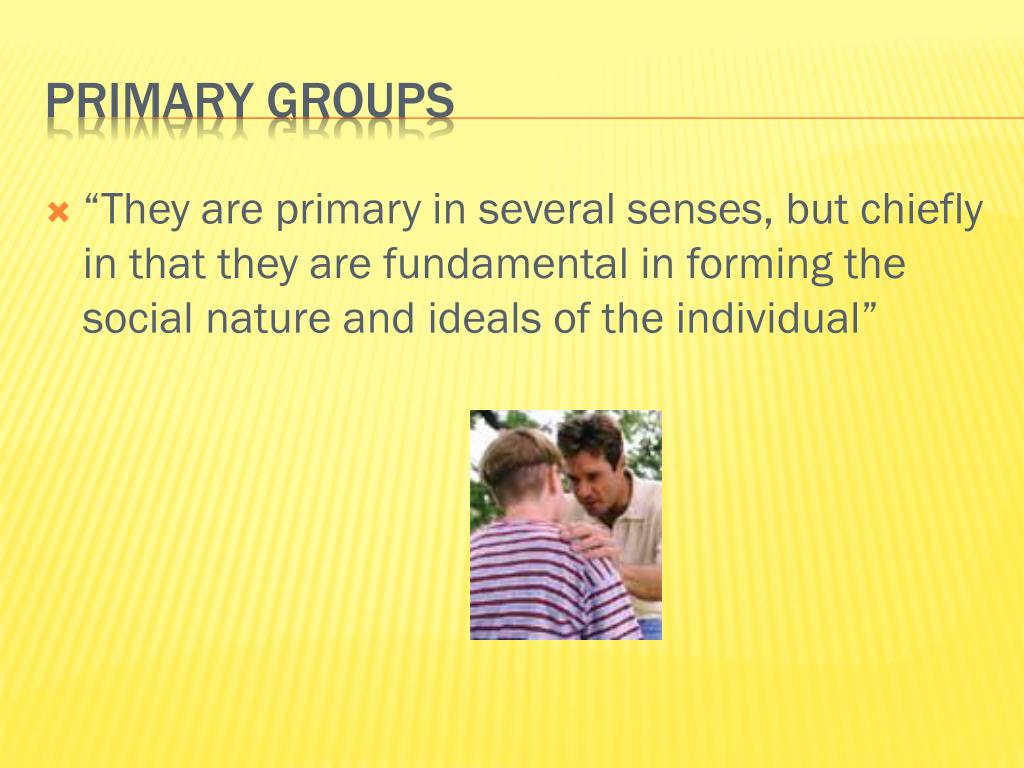 PRIMARY GROUPS

“They are primary in several senses, but chiefly in that they are fundamental in forming the social nature and ideals of the individual”